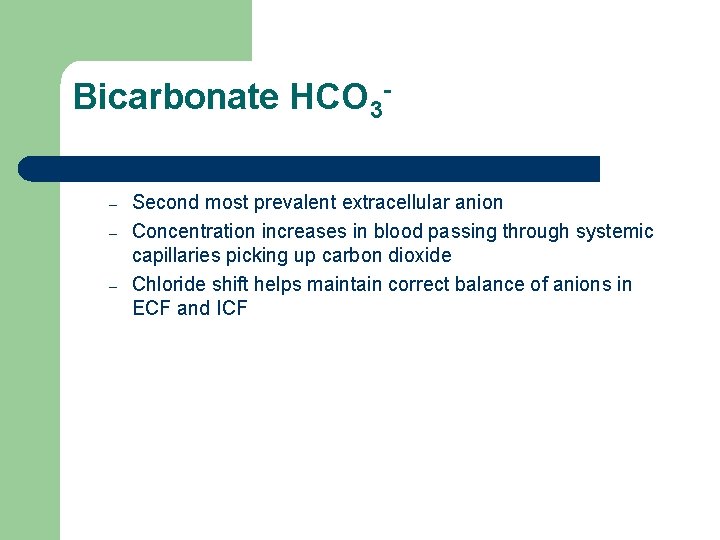 Bicarbonate $HCO_3^-$

– Second most prevalent extracellular anion
– Concentration increases in blood passing through systemic capillaries picking up carbon dioxide
– Chloride shift helps maintain correct balance of anions in ECF and ICF